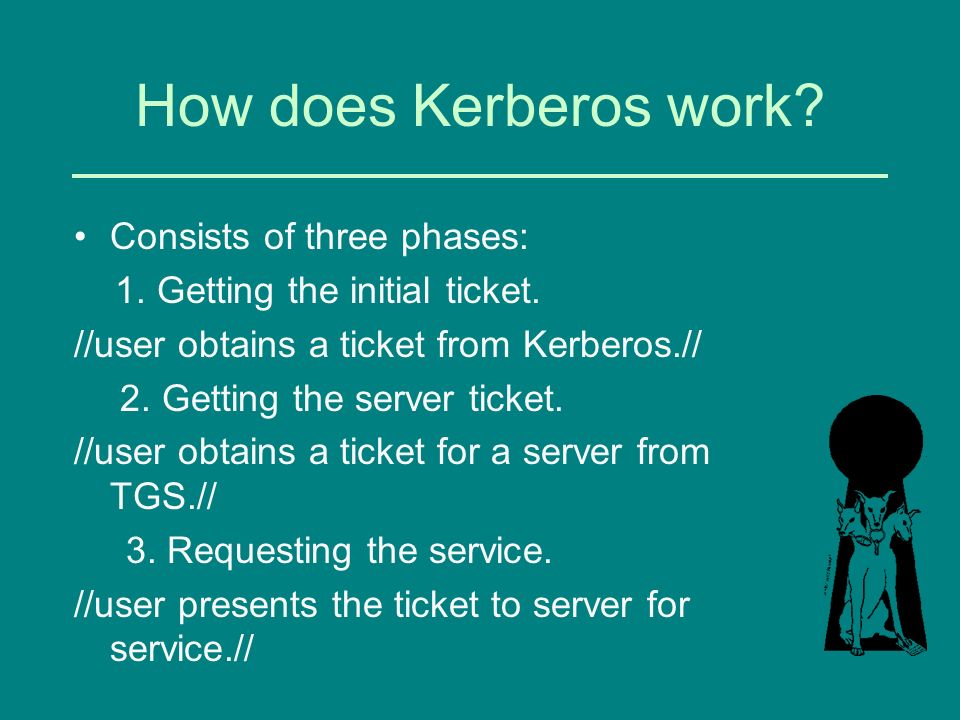 How does Kerberos work?

• Consists of three phases:

1. Getting the initial ticket.

//user obtains a ticket from Kerberos.//

2. Getting the server ticket.

//user obtains a ticket for a server from TGS.//

3. Requesting the service.

//user presents the ticket to server for service.//